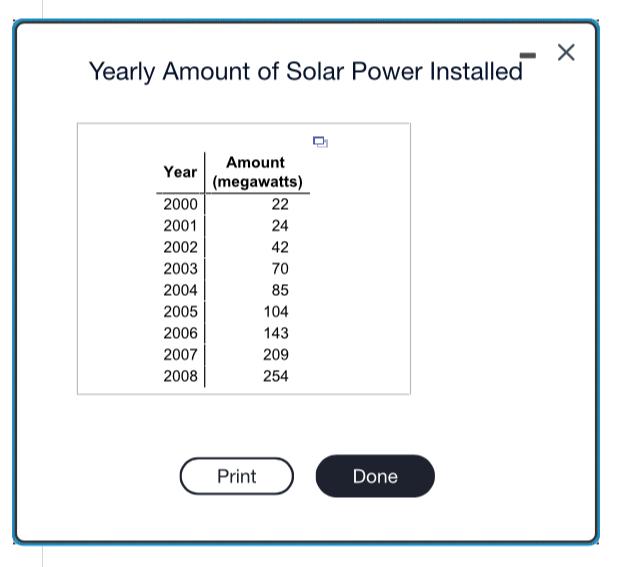 Yearly Amount of Solar Power Installed

| Year | Amount (megawatts) |
|---|---|
| 2000 | 22 |
| 2001 | 24 |
| 2002 | 42 |
| 2003 | 70 |
| 2004 | 85 |
| 2005 | 104 |
| 2006 | 143 |
| 2007 | 209 |
| 2008 | 254 |

Print

Done